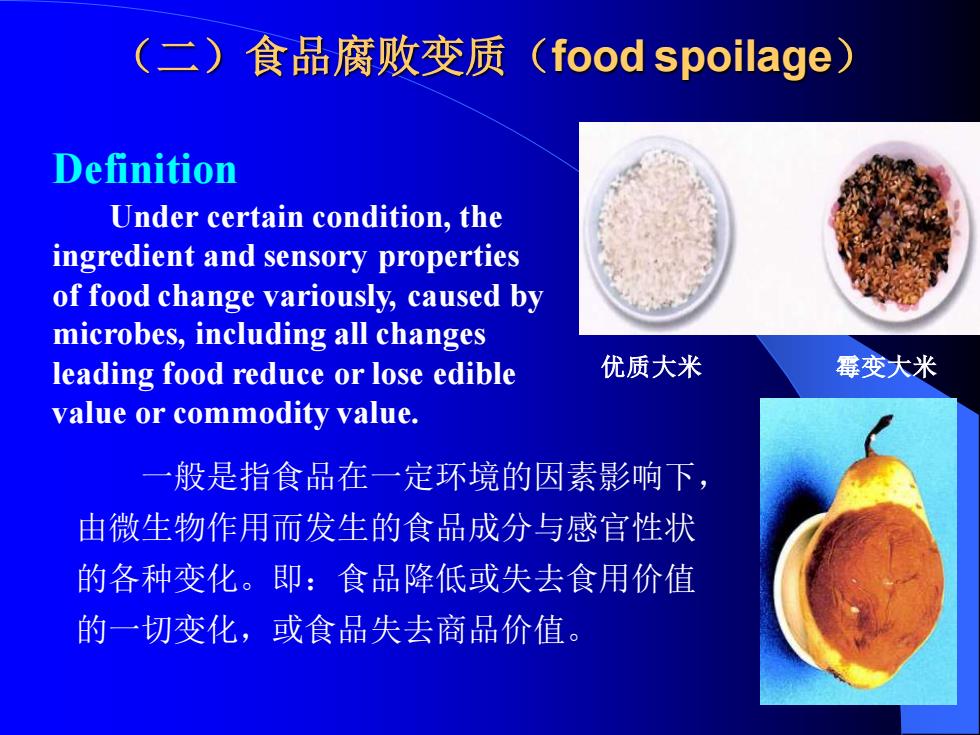 （二）食品腐败变质（food spoilage）

Definition

Under certain condition, the ingredient and sensory properties of food change variously, caused by microbes, including all changes leading food reduce or lose edible value or commodity value.

优质大米

霉变大米

一般是指食品在一定环境的因素影响下，由微生物作用而发生的食品成分与感官性状的各种变化。即：食品降低或失去食用价值的一切变化，或食品失去商品价值。